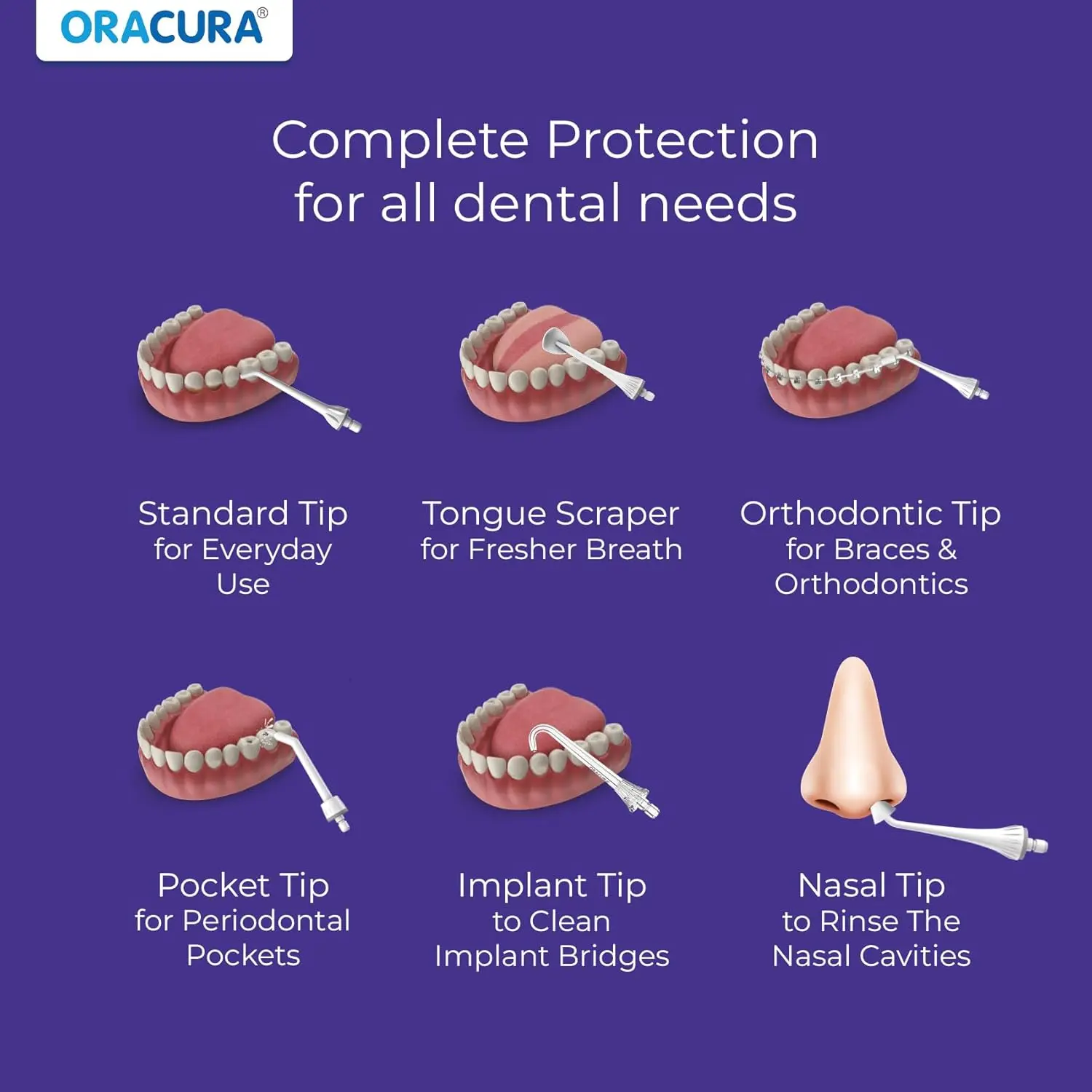 ORACURA®

Complete Protection for all dental needs

Standard Tip for Everyday Use

Tongue Scraper for Fresher Breath

Orthodontic Tip for Braces & Orthodontics

Pocket Tip for Periodontal Pockets

Implant Tip to Clean Implant Bridges

Nasal Tip to Rinse The Nasal Cavities